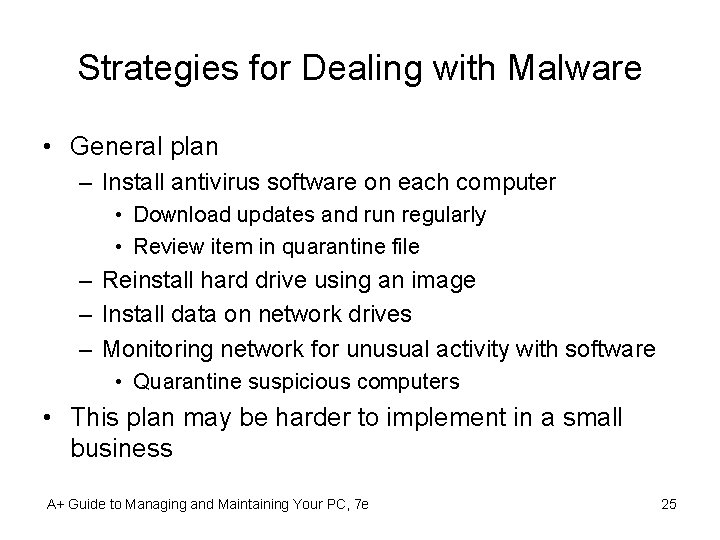 Strategies for Dealing with Malware

• General plan
– Install antivirus software on each computer
• Download updates and run regularly
• Review item in quarantine file
– Reinstall hard drive using an image
– Install data on network drives
– Monitoring network for unusual activity with software
• Quarantine suspicious computers
• This plan may be harder to implement in a small business

A+ Guide to Managing and Maintaining Your PC, 7e

25